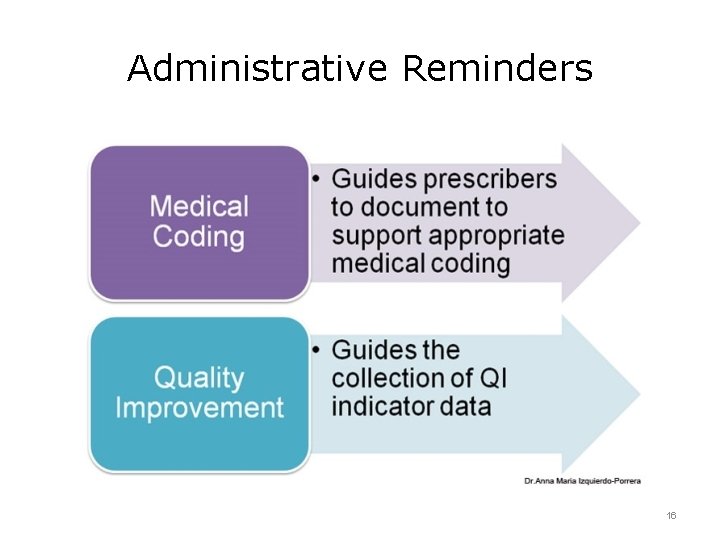 Administrative Reminders

Medical Coding

• Guides prescribers to document to support appropriate medical coding

Quality Improvement

• Guides the collection of QI indicator data

Dr.Anna Maria Izquierdo-Porrera

16